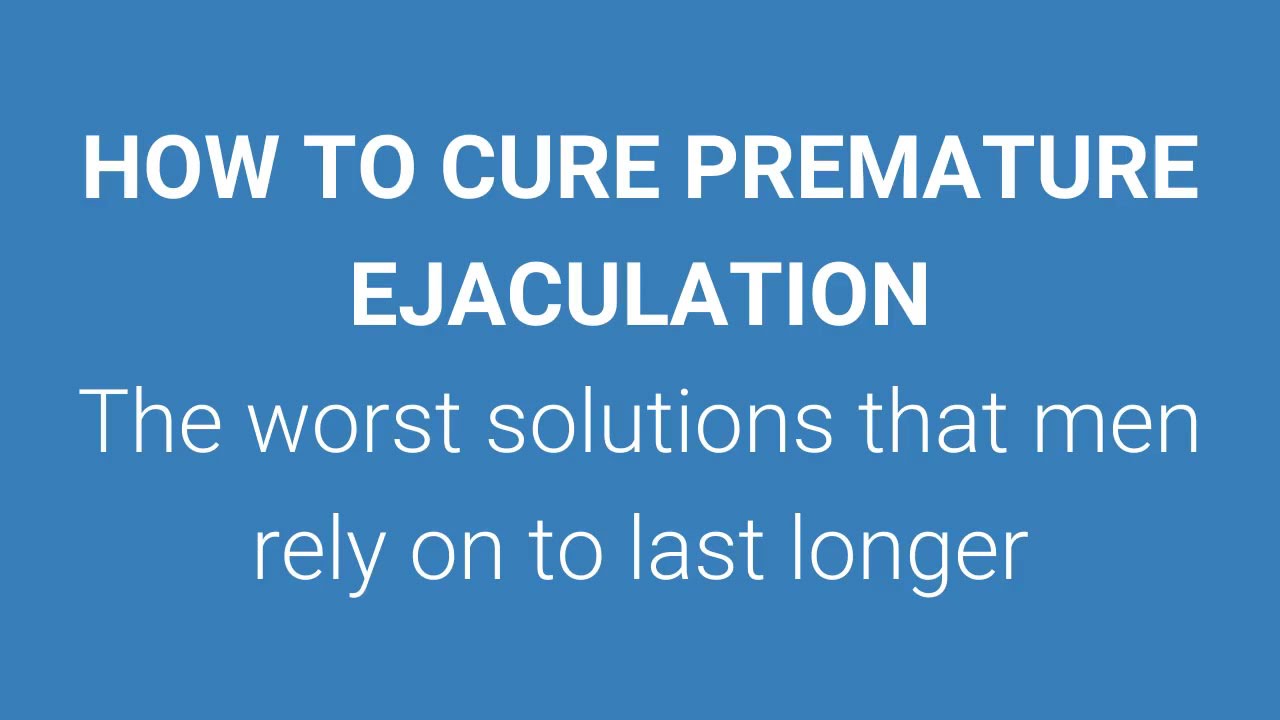 HOW TO CURE PREMATURE EJACULATION

The worst solutions that men rely on to last longer